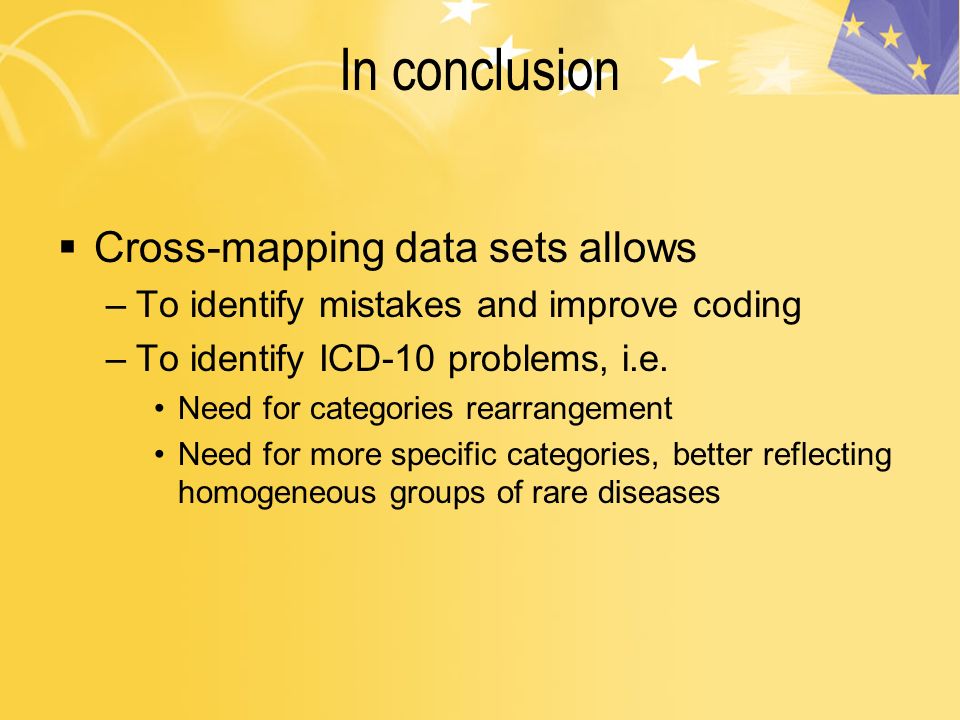 In conclusion

▪ Cross-mapping data sets allows
– To identify mistakes and improve coding
– To identify ICD-10 problems, i.e.
• Need for categories rearrangement
• Need for more specific categories, better reflecting homogeneous groups of rare diseases